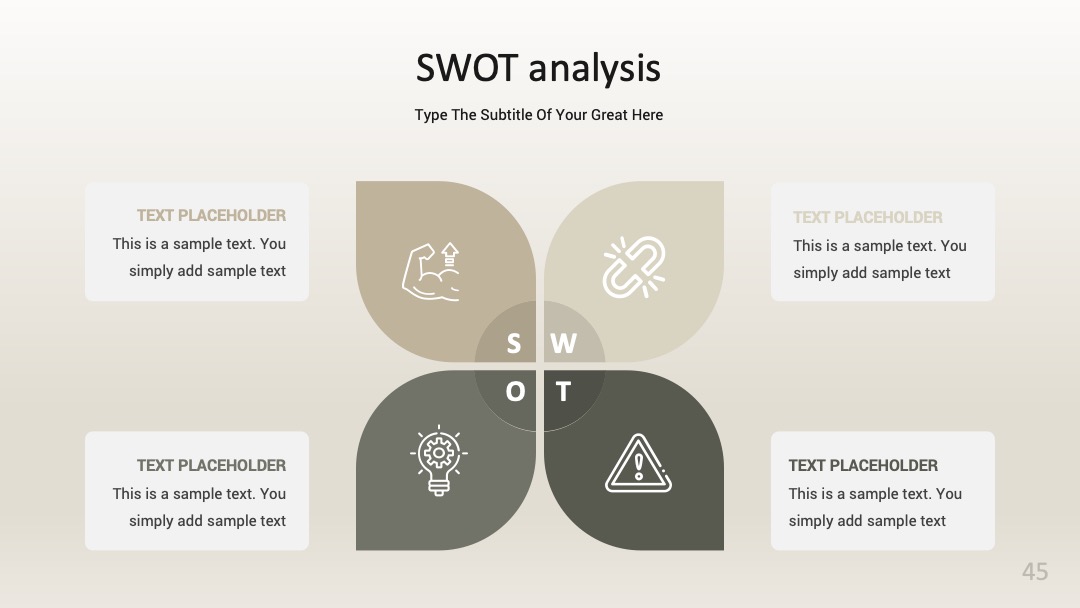 SWOT analysis

Type The Subtitle Of Your Great Here

TEXT PLACEHOLDER
This is a sample text. You simply add sample text

TEXT PLACEHOLDER
This is a sample text. You simply add sample text

S W
O T

TEXT PLACEHOLDER
This is a sample text. You simply add sample text

TEXT PLACEHOLDER
This is a sample text. You simply add sample text

45